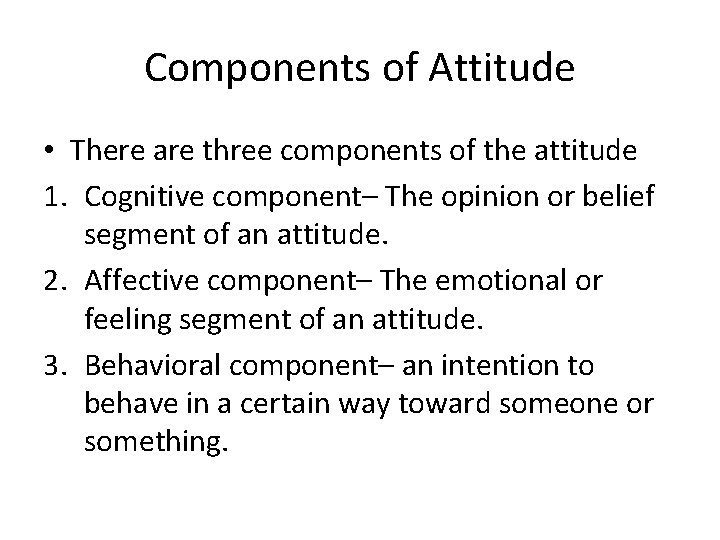 Components of Attitude

• There are three components of the attitude

1. Cognitive component– The opinion or belief segment of an attitude.
2. Affective component– The emotional or feeling segment of an attitude.
3. Behavioral component– an intention to behave in a certain way toward someone or something.